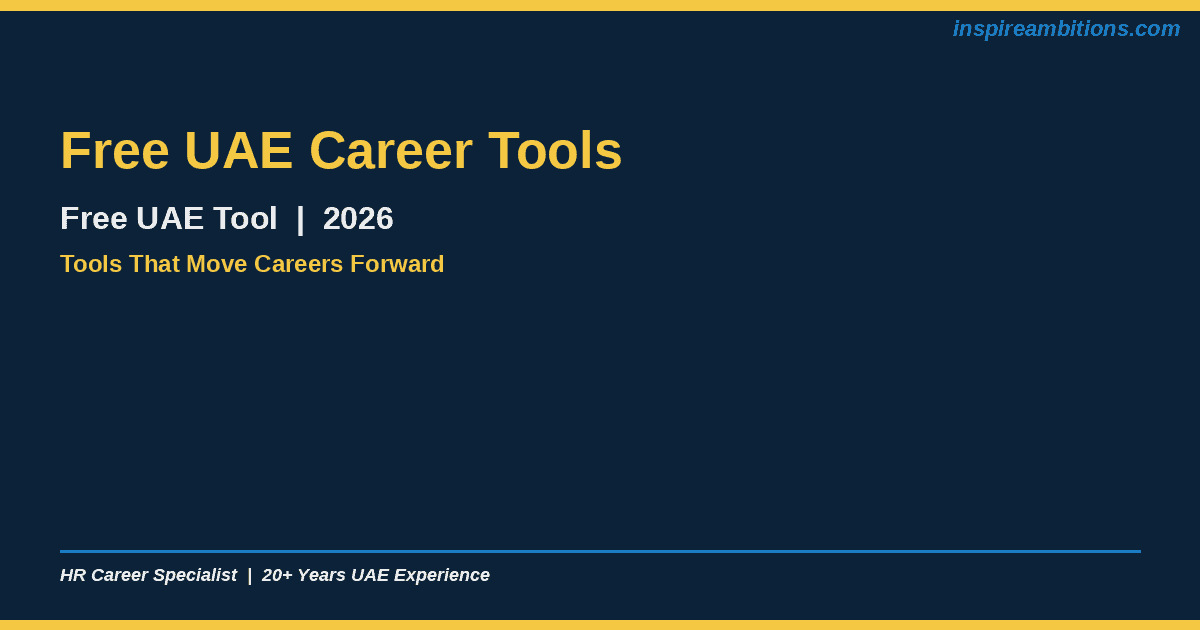 inspireambitions.com

Free UAE Career Tools

Free UAE Tool | 2026

Tools That Move Careers Forward

HR Career Specialist | 20+ Years UAE Experience